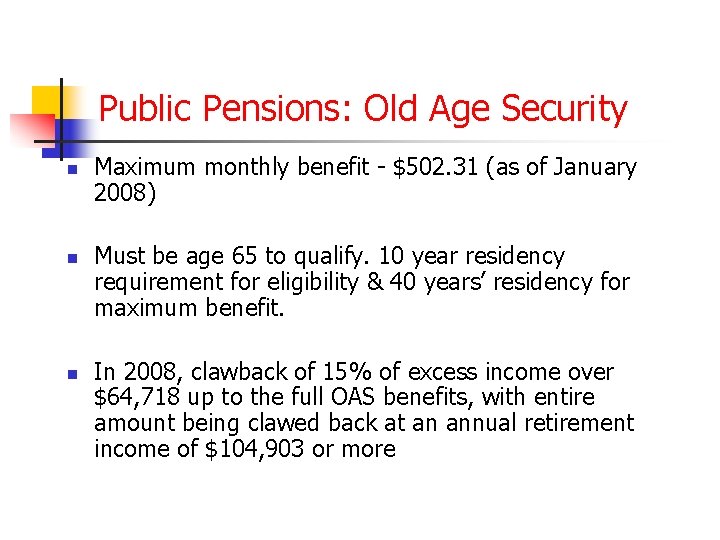 Public Pensions: Old Age Security

- Maximum monthly benefit - \$502.31 (as of January 2008)

- Must be age 65 to qualify. 10 year residency requirement for eligibility & 40 years’ residency for maximum benefit.

- In 2008, clawback of 15% of excess income over \$64,718 up to the full OAS benefits, with entire amount being clawed back at an annual retirement income of \$104,903 or more